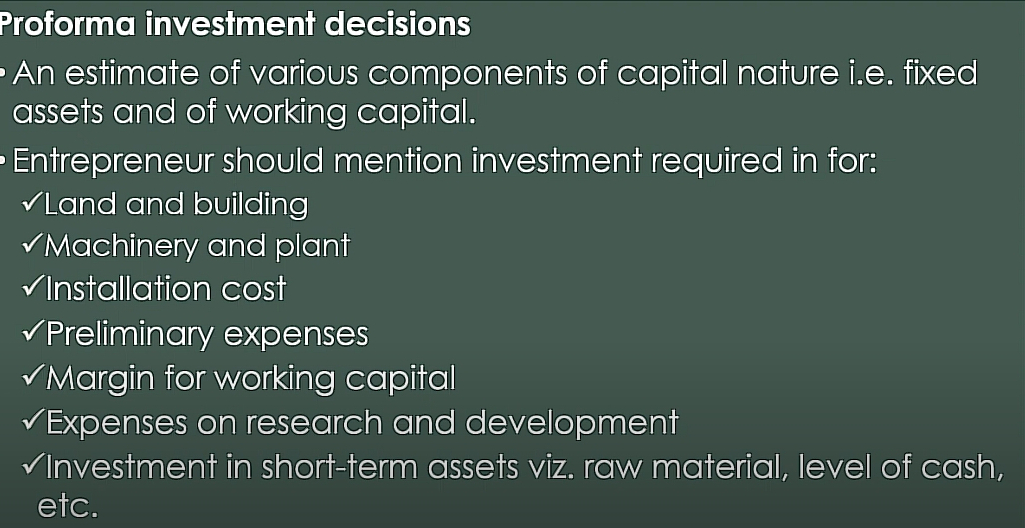 Proforma investment decisions

• An estimate of various components of capital nature i.e. fixed assets and of working capital.

• Entrepreneur should mention investment required in for:

✓Land and building

✓Machinery and plant

✓Installation cost

✓Preliminary expenses

✓Margin for working capital

✓Expenses on research and development

✓Investment in short-term assets viz. raw material, level of cash, etc.